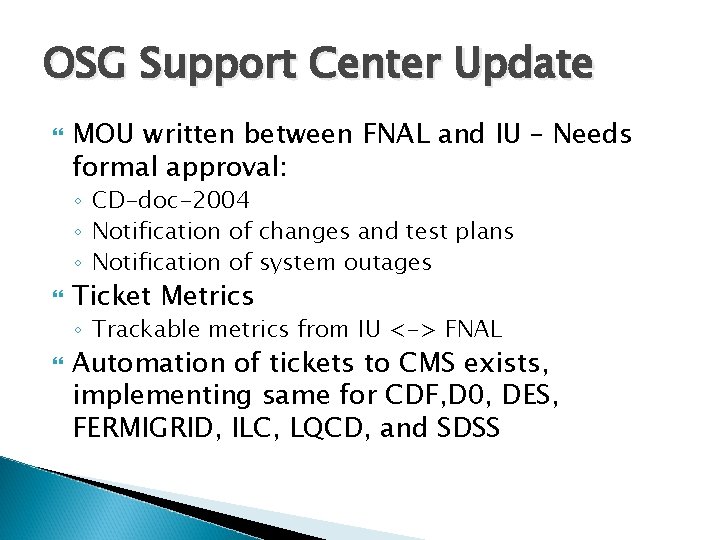 OSG Support Center Update

MOU written between FNAL and IU – Needs formal approval:

◦ CD-doc-2004
◦ Notification of changes and test plans
◦ Notification of system outages

Ticket Metrics

◦ Trackable metrics from IU <-> FNAL

Automation of tickets to CMS exists, implementing same for CDF,D0, DES, FERMIGRID, ILC, LQCD, and SDSS